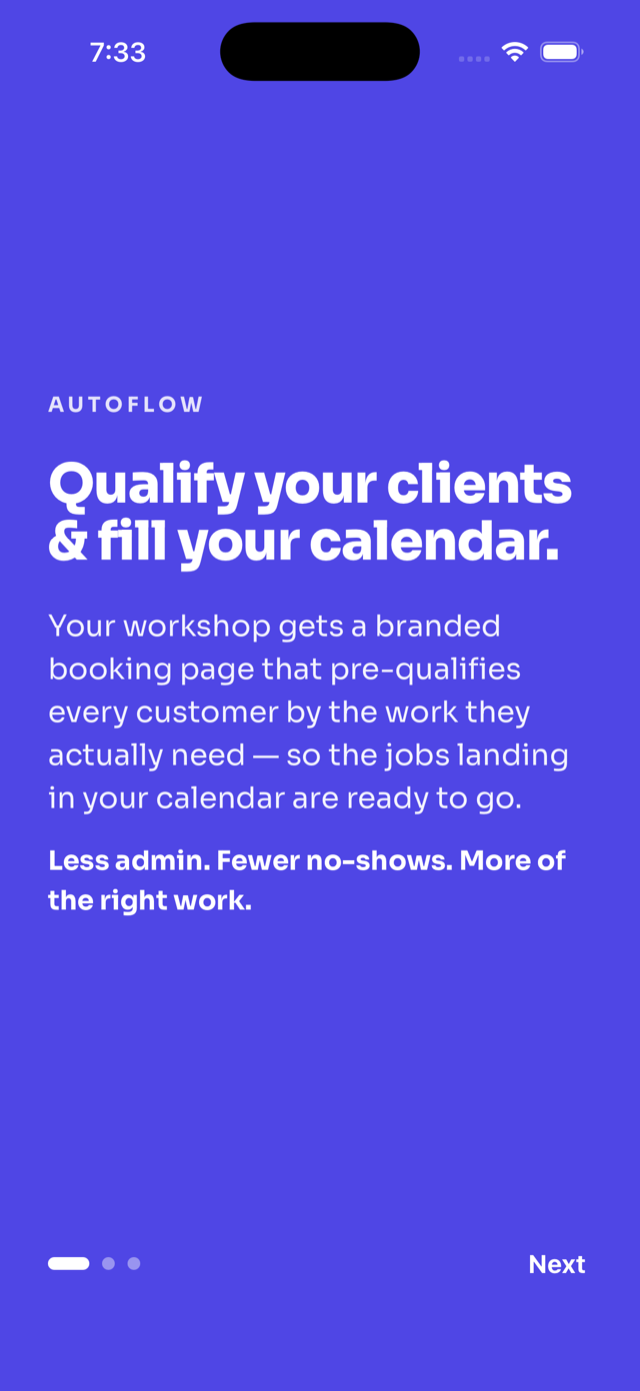 7:33

AUTOFLOW

Qualify your clients & fill your calendar.

Your workshop gets a branded booking page that pre-qualifies every customer by the work they actually need — so the jobs landing in your calendar are ready to go.

Less admin. Fewer no-shows. More of the right work.

Next